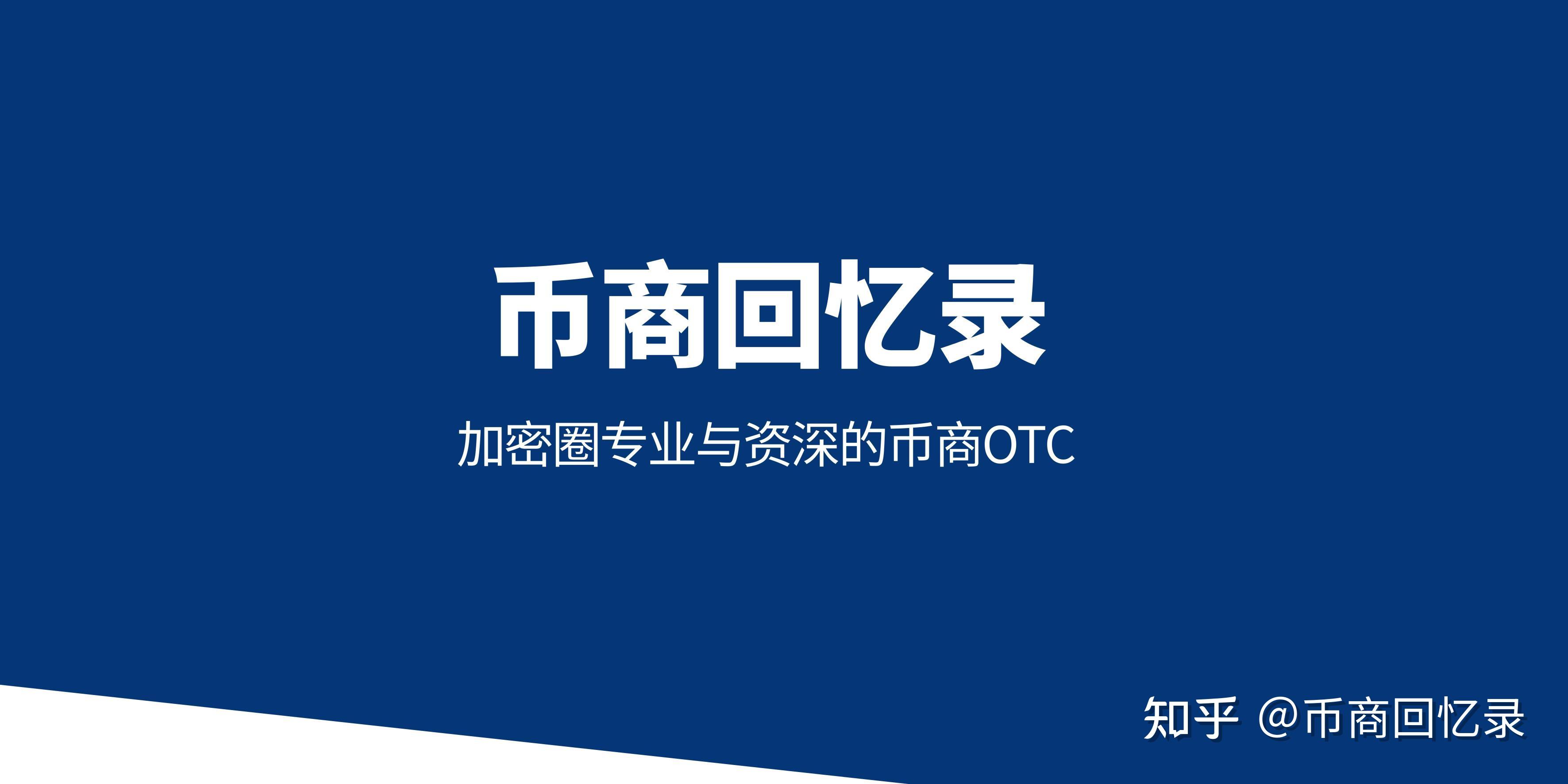 币商回忆录

加密圈专业与资深的币商OTC

知乎 @币商回忆录